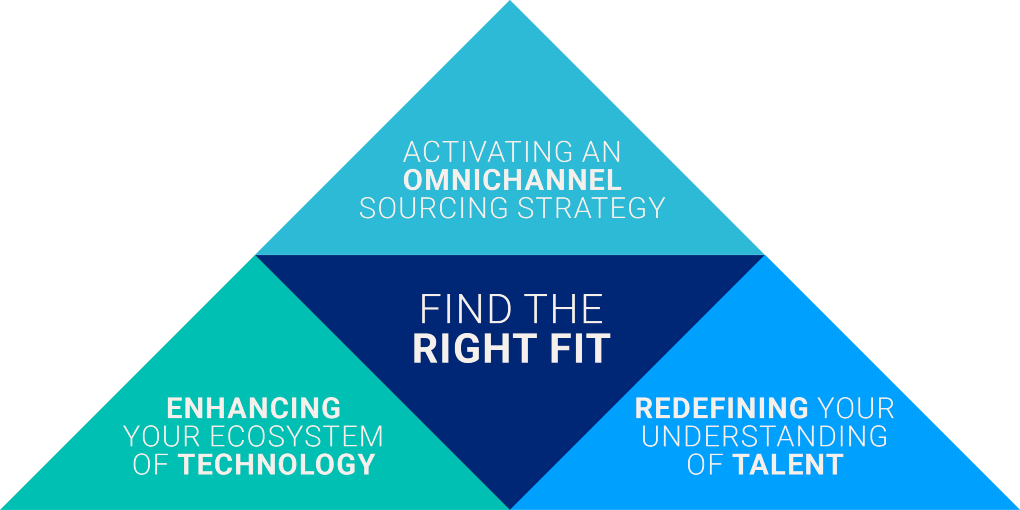 ACTIVATING AN
OMNICHANNEL
SOURCING STRATEGY

FIND THE
RIGHT FIT

ENHANCING
YOUR ECOSYSTEM
OF TECHNOLOGY

REDEFINING YOUR
UNDERSTANDING
OF TALENT